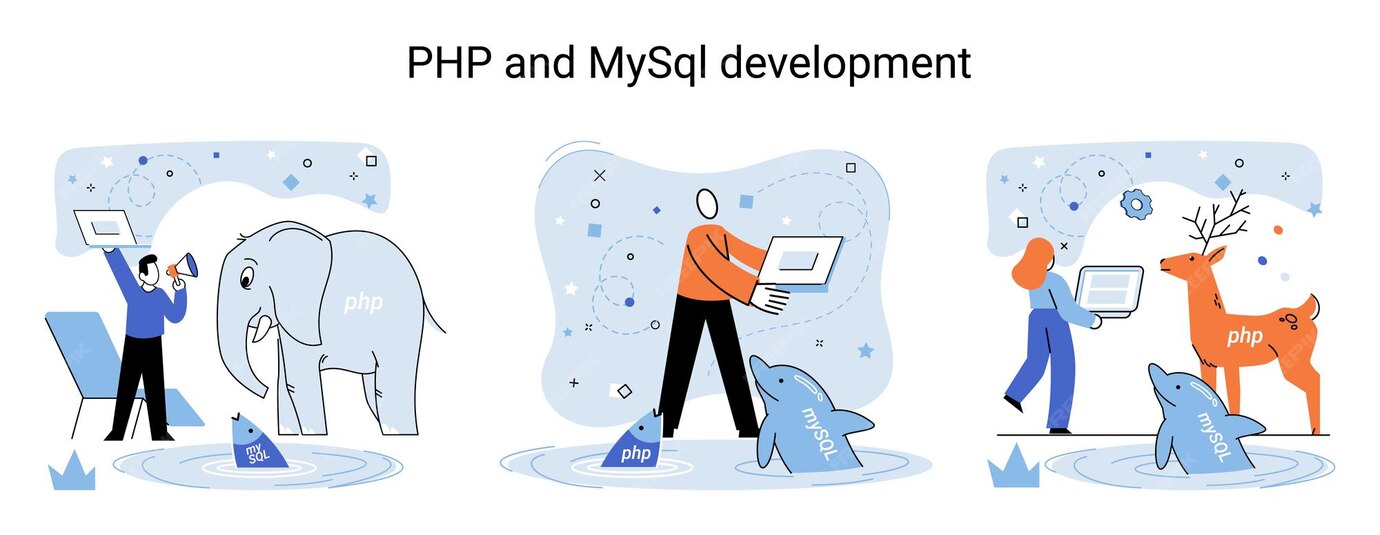 PHP and MySql development

php

my SQL

php

mySQL

php

mySQL